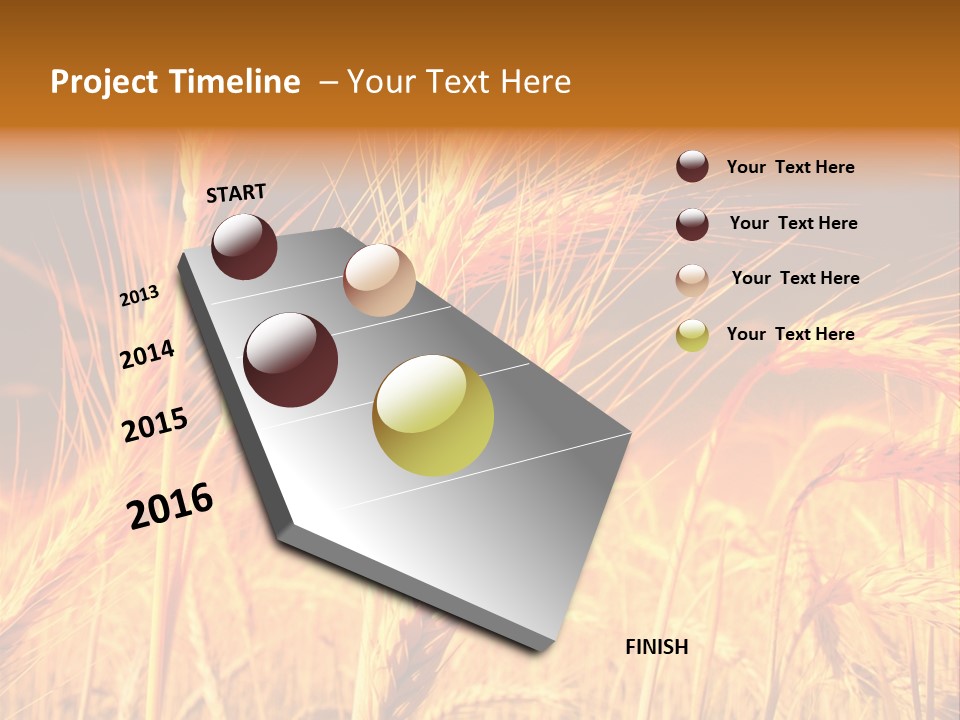 Project Timeline – Your Text Here

START

2013

2014

2015

2016

FINISH

Your Text Here

Your Text Here

Your Text Here

Your Text Here